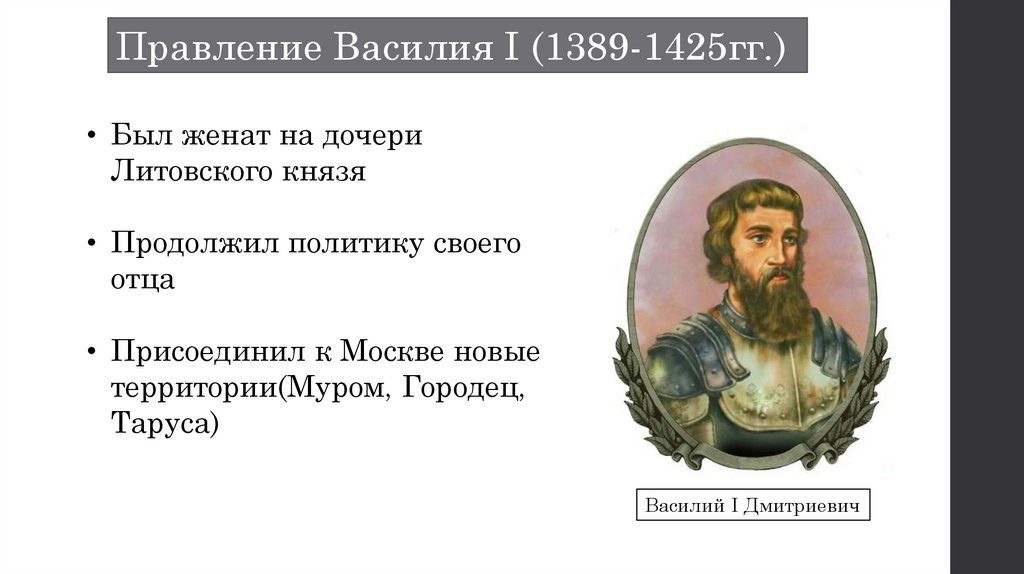 Правление Василия I (1389-1425гг.)

• Был женат на дочери Литовского князя

• Продолжил политику своего отца

• Присоединил к Москве новые территории(Муром, Городец, Таруса)

Василий I Дмитриевич